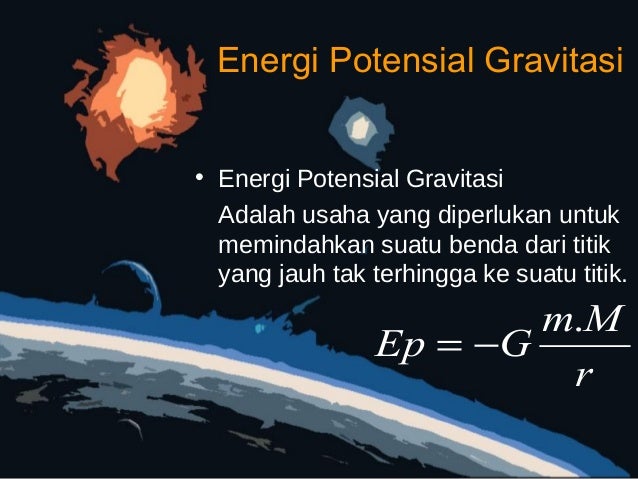 Energi Potensial Gravitasi

• Energi Potensial Gravitasi
Adalah usaha yang diperlukan untuk memindahkan suatu benda dari titik yang jauh tak terhingga ke suatu titik.

$Ep = -G\frac{m.M}{r}$